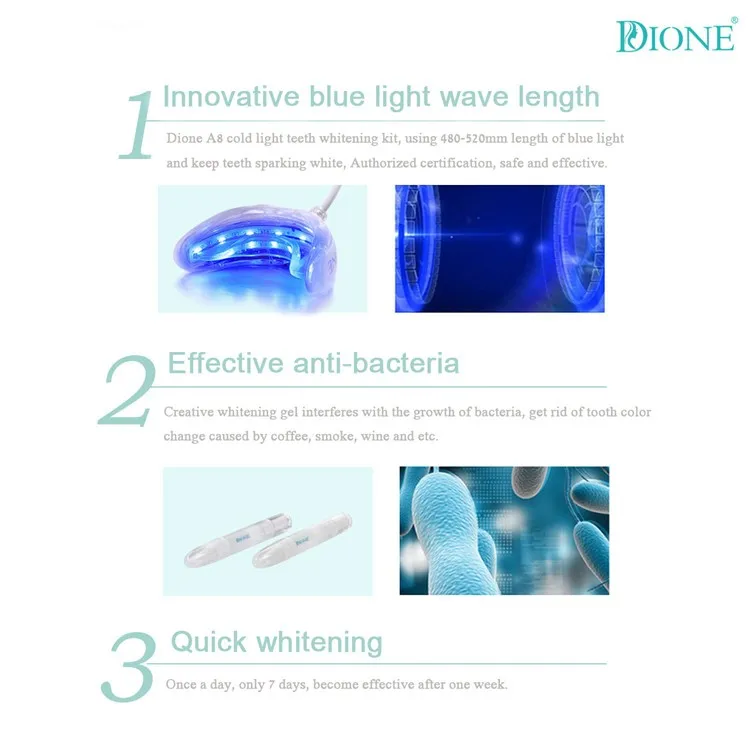 DIONE®

1 Innovative blue light wave length

Dione A8 cold light teeth whitening kit, using 480-520mm length of blue light and keep teeth sparking white, Authorized certification, safe and effective.

2 Effective anti-bacteria

Creative whitening gel interferes with the growth of bacteria, get rid of tooth color change caused by coffee, smoke, wine and etc.

3 Quick whitening

Once a day, only 7 days, become effective after one week.